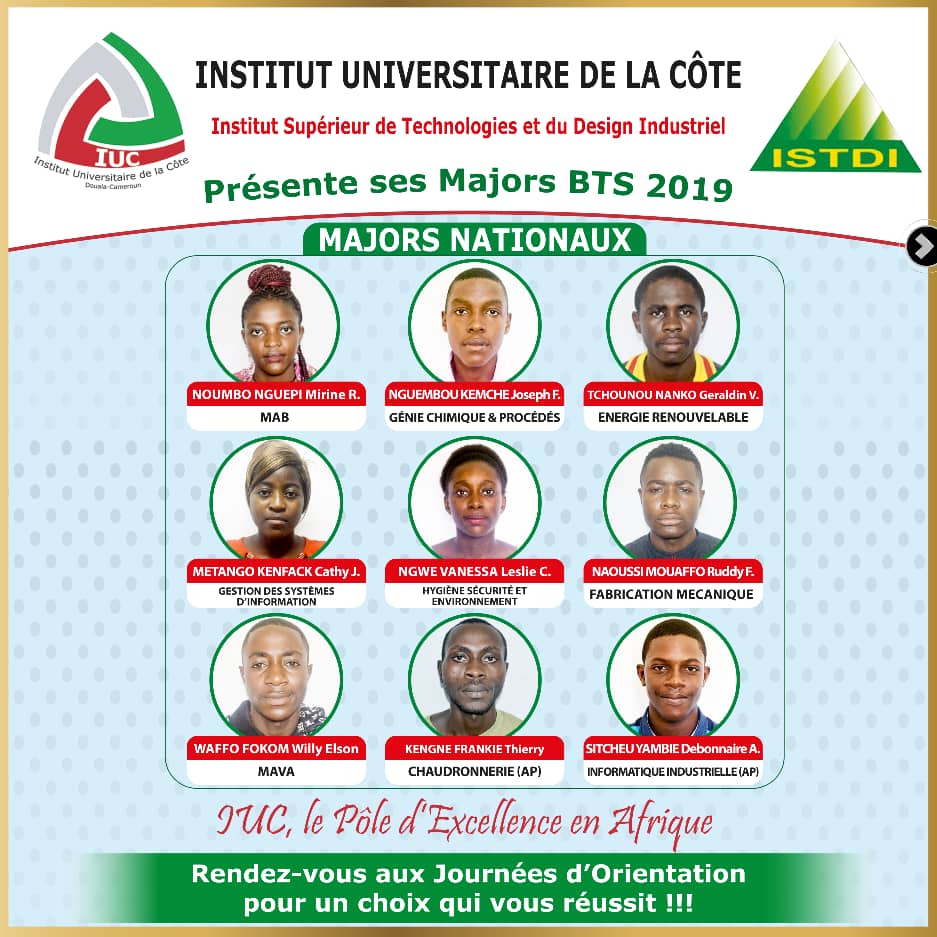 IUC
Institut Universitaire de la Côte
Douala-Cameroun

INSTITUT UNIVERSITAIRE DE LA CÔTE

Institut Supérieur de Technologies et du Design Industriel

ISTDI

Présente ses Majors BTS 2019

MAJORS NATIONAUX

NOUMBO NGUEPI Mirine R.
MAB

NGUEMBOU KEMCHE Joseph F.
GÉNIE CHIMIQUE & PROCÉDÉS

TCHOUNOU NANKO Geraldin V.
ENERGIE RENOUVELABLE

METANGO KENFACK Cathy J.
GESTION DES SYSTÈMES D'INFORMATION

NGWE VANESSA Leslie C.
HYGIÈNE SÉCURITÉ ET ENVIRONNEMENT

NAOUSSI MOUAFFO Ruddy F.
FABRICATION MECANIQUE

WAFFO FOKOM Willy Elson
MAVA

KENGNE FRANKIE Thierry
CHAUDRONNERIE (AP)

SITCHEU YAMBIE Debonnaire A.
INFORMATIQUE INDUSTRIELLE (AP)

IUC, le Pôle d'Excellence en Afrique

Rendez-vous aux Journées d'Orientation pour un choix qui vous réussit !!!